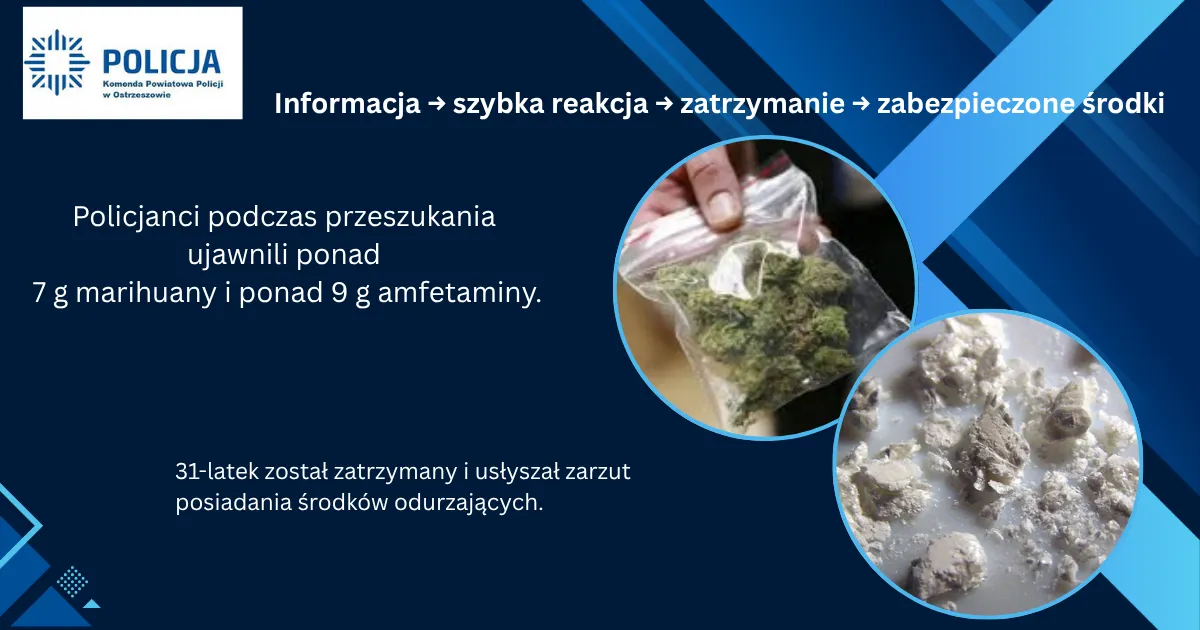 POLICJA
Komenda Powiatowa Policji w Ostrzeszowie

Informacja → szybka reakcja → zatrzymanie → zabezpieczone środki

Policjanci podczas przeszukania ujawnili ponad 7 g marihuany i ponad 9 g amfetaminy.

31-latek został zatrzymany i usłyszał zarzut posiadania środków odurzających.